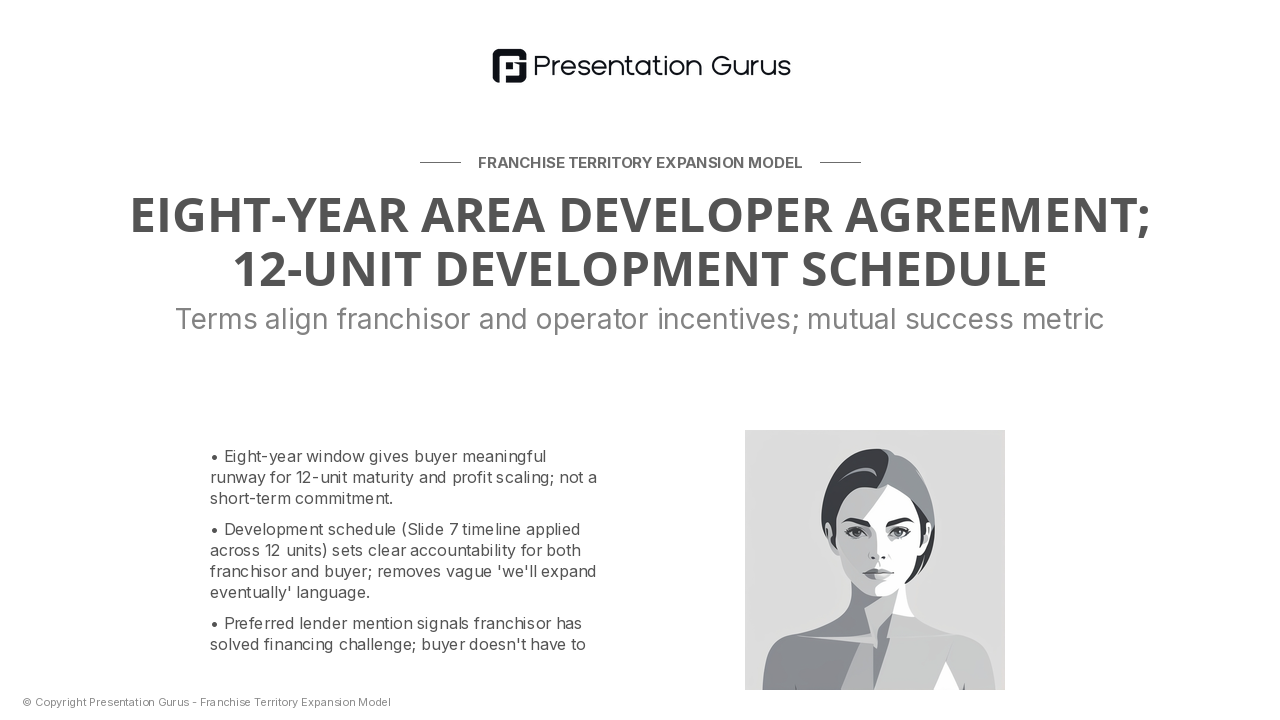 Presentation Gurus

FRANCHISE TERRITORY EXPANSION MODEL

EIGHT-YEAR AREA DEVELOPER AGREEMENT; 12-UNIT DEVELOPMENT SCHEDULE

Terms align franchisor and operator incentives; mutual success metric

• Eight-year window gives buyer meaningful runway for 12-unit maturity and profit scaling; not a short-term commitment.

• Development schedule (Slide 7 timeline applied across 12 units) sets clear accountability for both franchisor and buyer; removes vague 'we'll expand eventually' language.

• Preferred lender mention signals franchisor has solved financing challenge; buyer doesn't have to

© Copyright Presentation Gurus - Franchise Territory Expansion Model